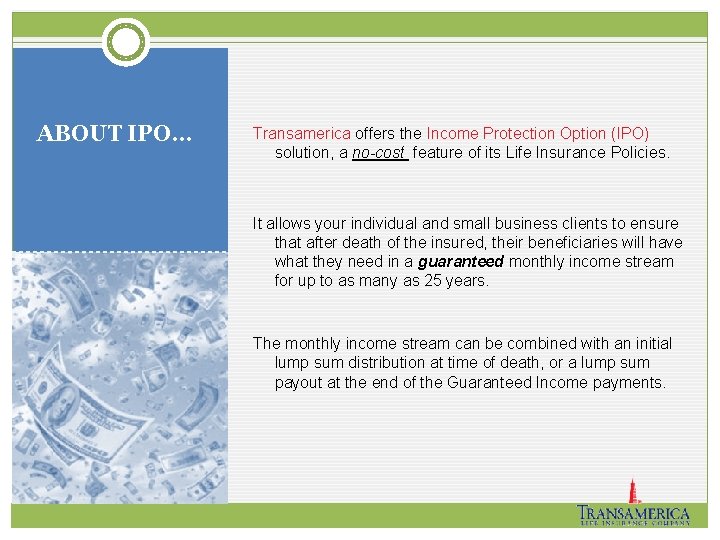 ABOUT IPO…

Transamerica offers the Income Protection Option (IPO) solution, a no-cost feature of its Life Insurance Policies.

It allows your individual and small business clients to ensure that after death of the insured, their beneficiaries will have what they need in a guaranteed monthly income stream for up to as many as 25 years.

The monthly income stream can be combined with an initial lump sum distribution at time of death, or a lump sum payout at the end of the Guaranteed Income payments.

TRANSAMERICA
LIFE INSURANCE COMPANY